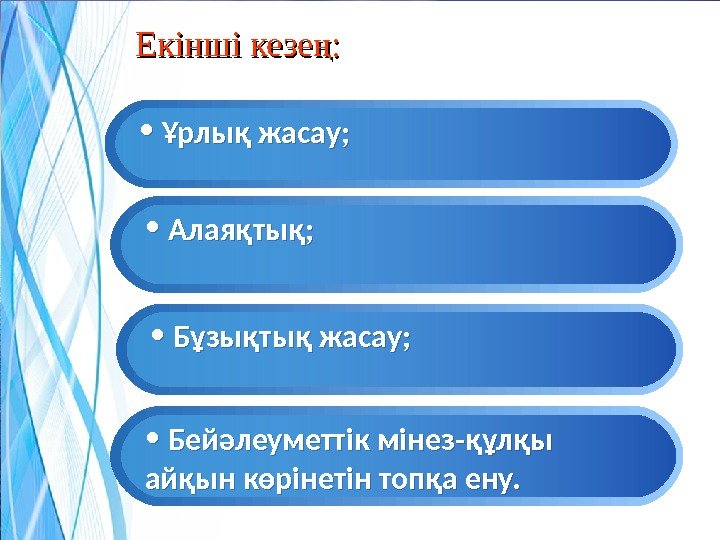 Екінші кезең:

• Ұрлық жасау;

• Алаяқтық;

• Бұзықтық жасау;

• Бейәлеуметтік мінез-құлқы айқын көрінетін топқа ену.